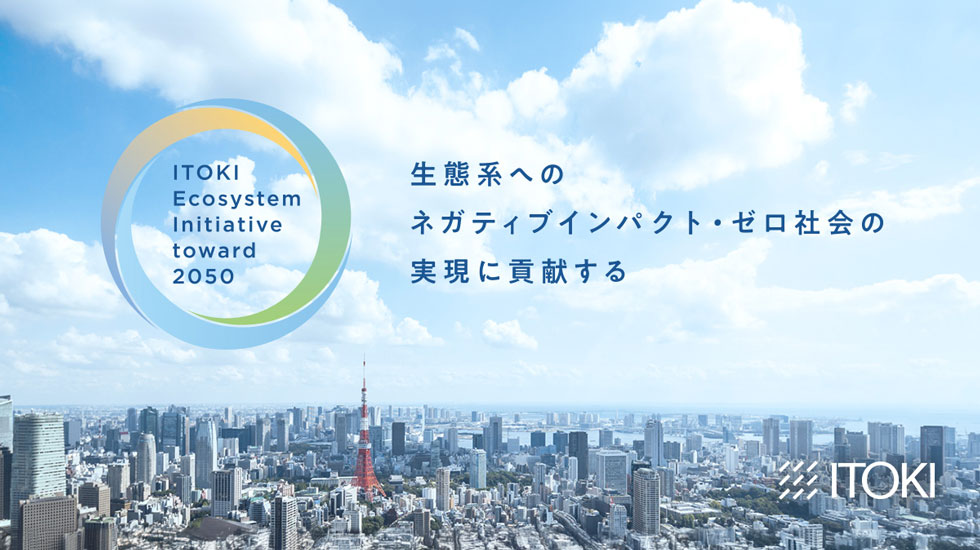 ITOKI Ecosystem Initiative toward 2050

生態系への
ネガティブインパクト・ゼロ社会の
実現に貢献する

ITOKI